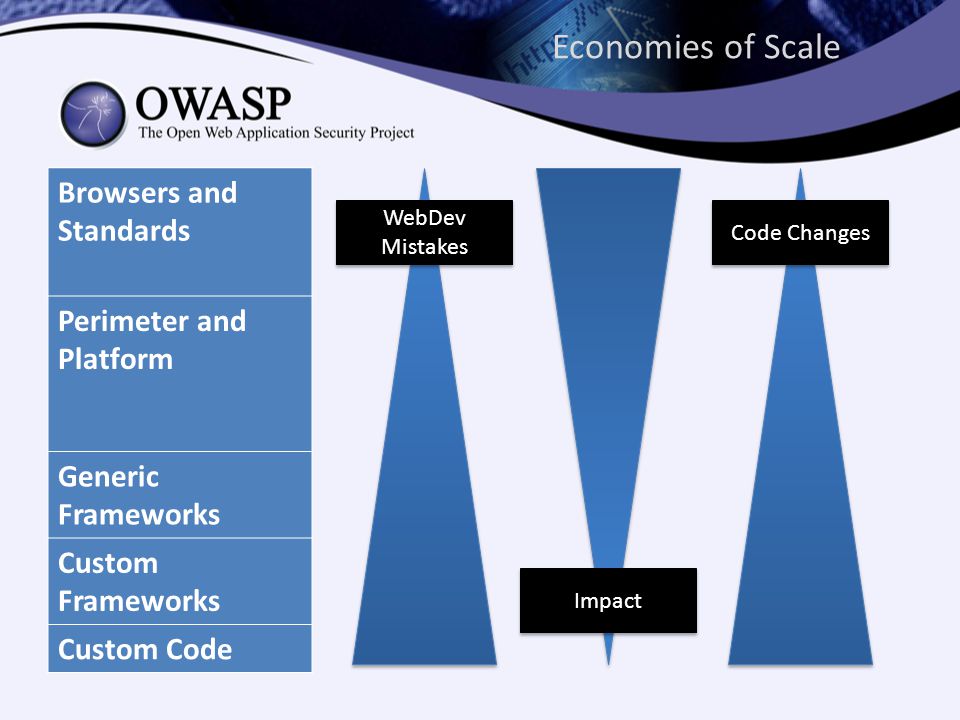 Economies of Scale

OWASP
The Open Web Application Security Project

Browsers and Standards

Perimeter and Platform

Generic Frameworks

Custom Frameworks

Custom Code

WebDev Mistakes

Impact

Code Changes